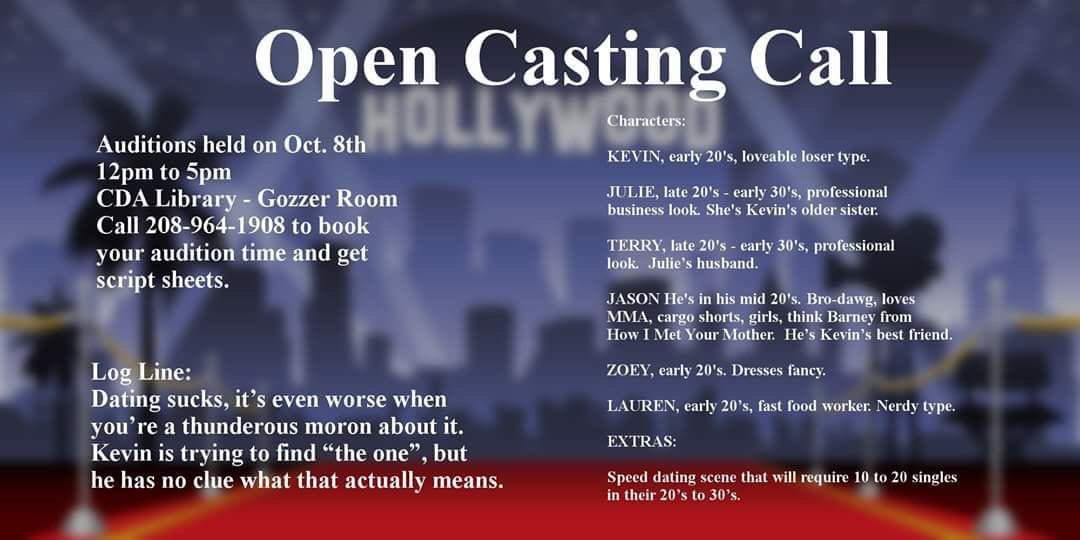 Open Casting Call

HOLLYWOOD

Auditions held on Oct. 8th
12pm to 5pm
CDA Library - Gozzer Room
Call 208-964-1908 to book your audition time and get script sheets.

Log Line:
Dating sucks, it's even worse when you're a thunderous moron about it. Kevin is trying to find "the one", but he has no clue what that actually means.

Characters:

KEVIN, early 20's, loveable loser type.

JULIE, late 20's - early 30's, professional business look. She's Kevin's older sister.

TERRY, late 20's - early 30's, professional look. Julie's husband.

JASON He's in his mid 20's. Bro-dawg, loves MMA, cargo shorts, girls, think Barney from How I Met Your Mother. He's Kevin's best friend.

ZOEY, early 20's. Dresses fancy.

LAUREN, early 20's, fast food worker. Nerdy type.

EXTRAS:

Speed dating scene that will require 10 to 20 singles in their 20's to 30's.